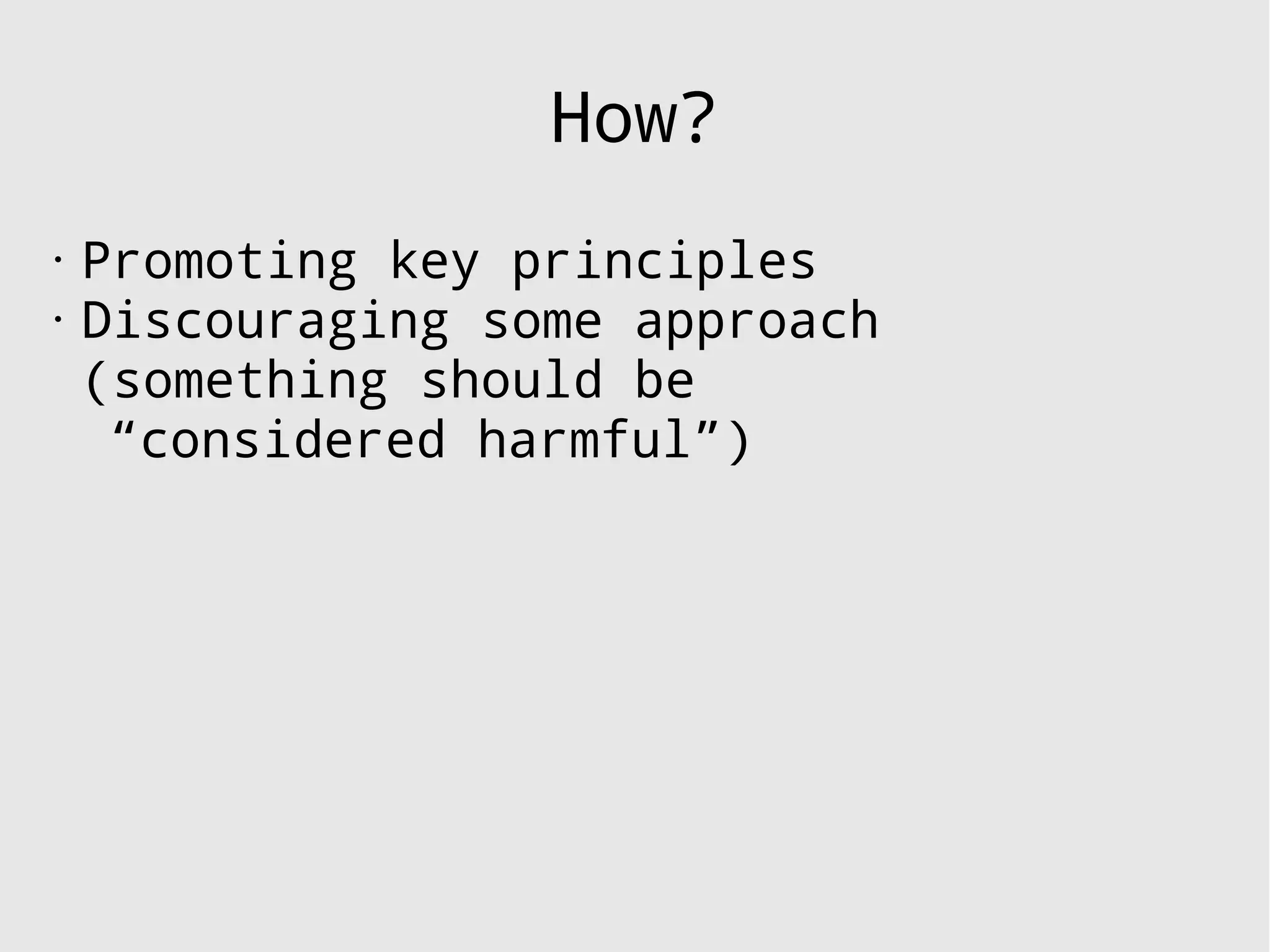 How?

· Promoting key principles
· Discouraging some approach (something should be “considered harmful”)